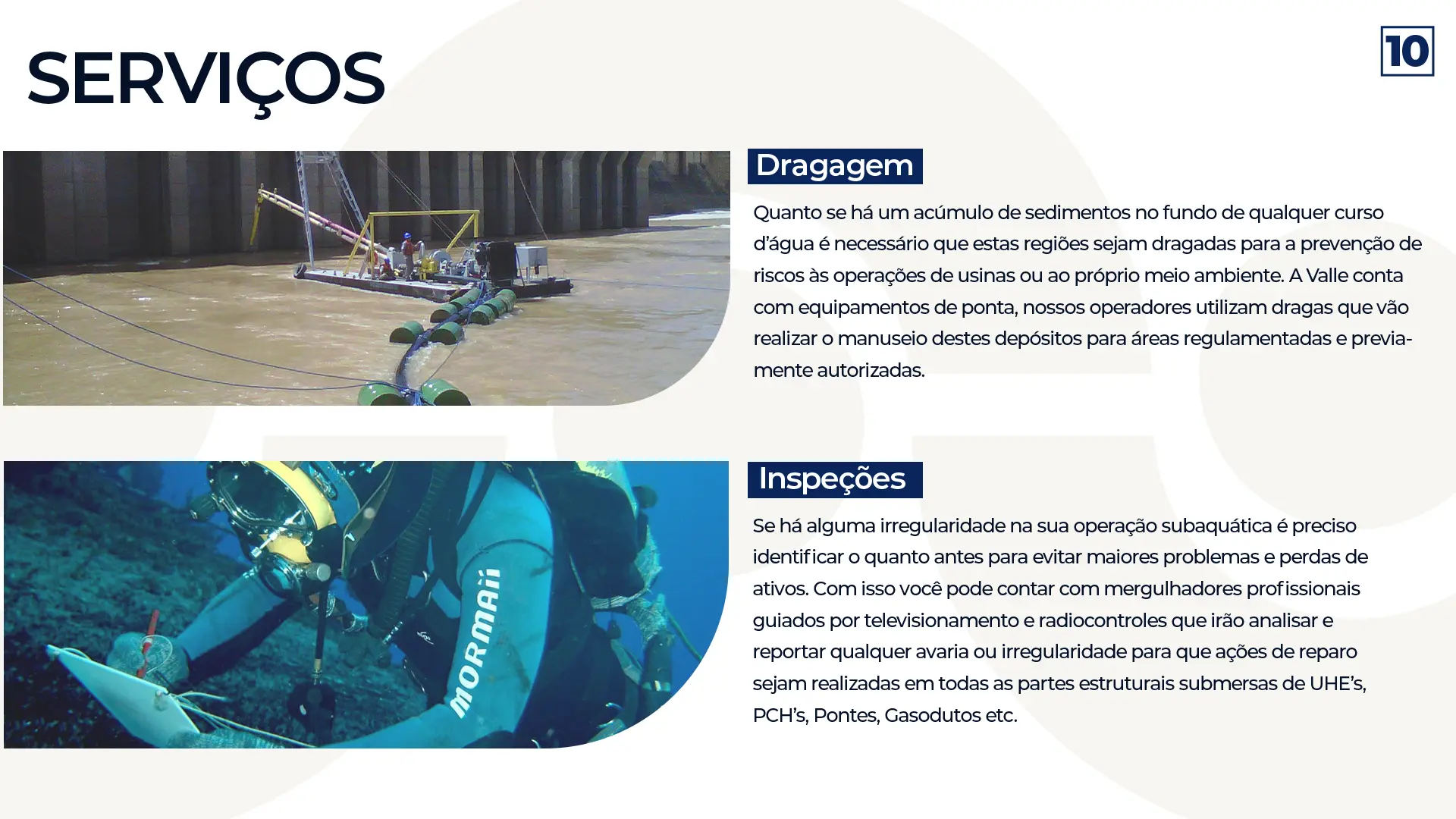 SERVIÇOS

10

Dragagem

Quanto se há um acúmulo de sedimentos no fundo de qualquer curso d'água é necessário que estas regiões sejam dragadas para a prevenção de riscos às operações de usinas ou ao próprio meio ambiente. A Valle conta com equipamentos de ponta, nossos operadores utilizam dragas que vão realizar o manuseio destes depósitos para áreas regulamentadas e previamente autorizadas.

MORMAII

Inspeções

Se há alguma irregularidade na sua operação subaquática é preciso identificar o quanto antes para evitar maiores problemas e perdas de ativos. Com isso você pode contar com mergulhadores profissionais guiados por televisionamento e radiocontroles que irão analisar e reportar qualquer avaria ou irregularidade para que ações de reparo sejam realizadas em todas as partes estruturais submersas de UHE's, PCH's, Pontes, Gasodutos etc.